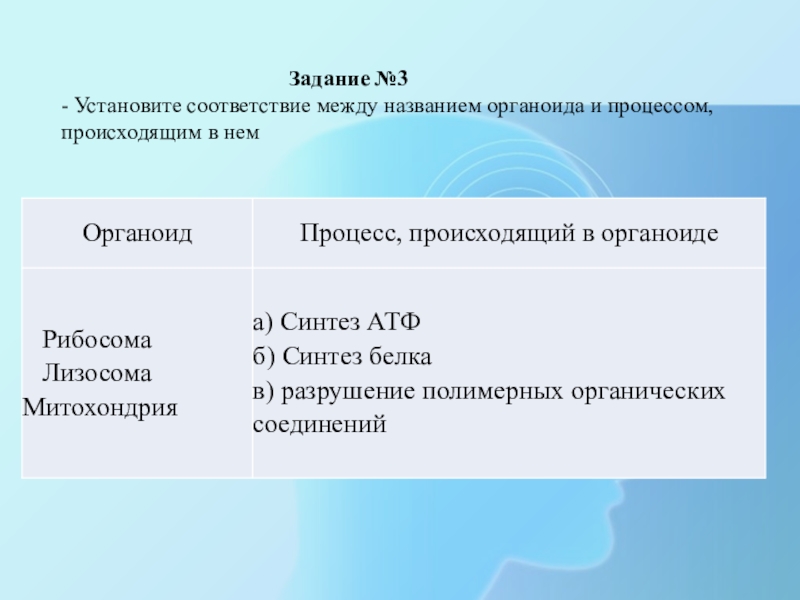 Задание №3
- Установите соответствие между названием органоида и процессом, происходящим в нем

| Органоид | Процесс, происходящий в органоиде |
|---|---|
| Рибосома<br>Лизосома<br>Митохондрия | а) Синтез АТФ<br>б) Синтез белка<br>в) разрушение полимерных органических соединений |